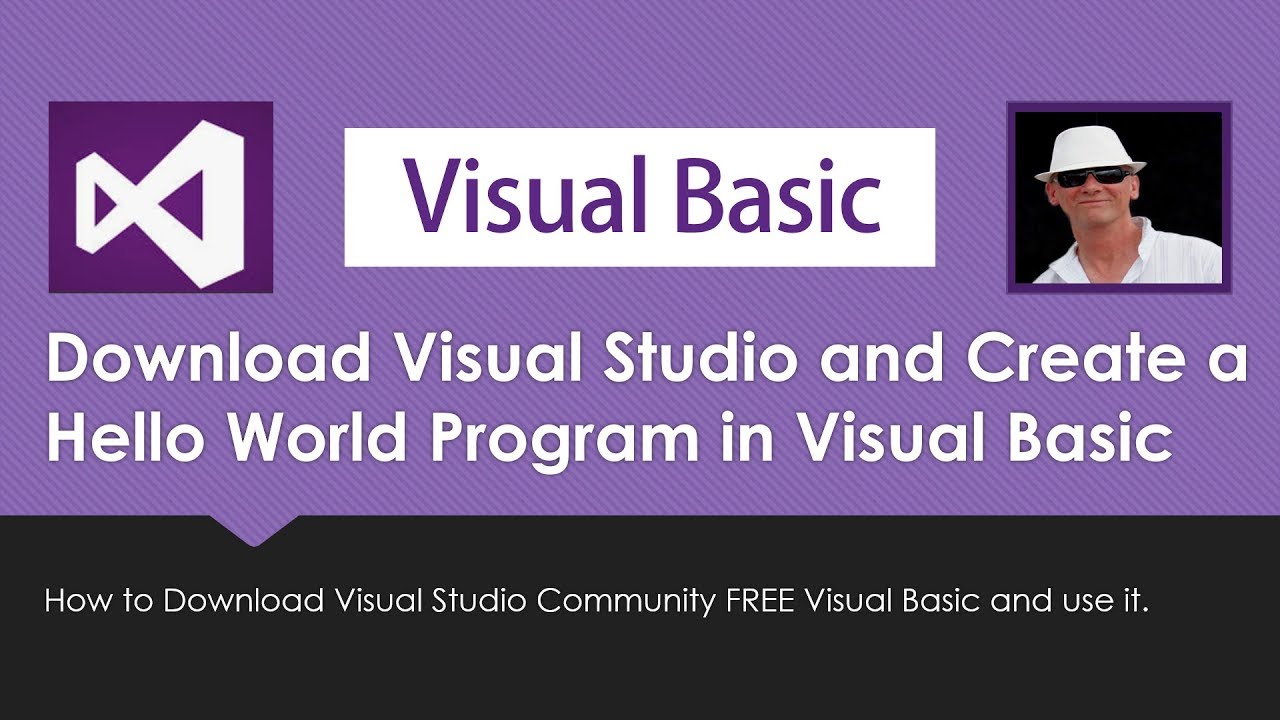 Visual Basic

Download Visual Studio and Create a Hello World Program in Visual Basic

How to Download Visual Studio Community FREE Visual Basic and use it.